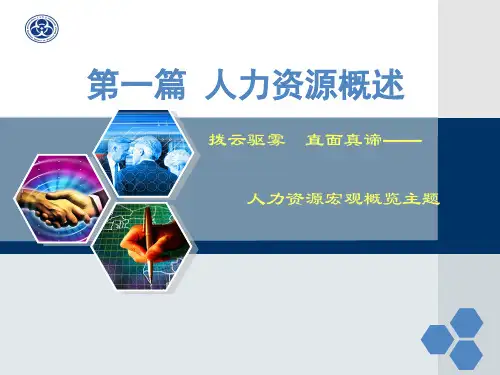 第一篇 人力资源概述

拨云驱雾 直面真谛——

人力资源宏观概览主题